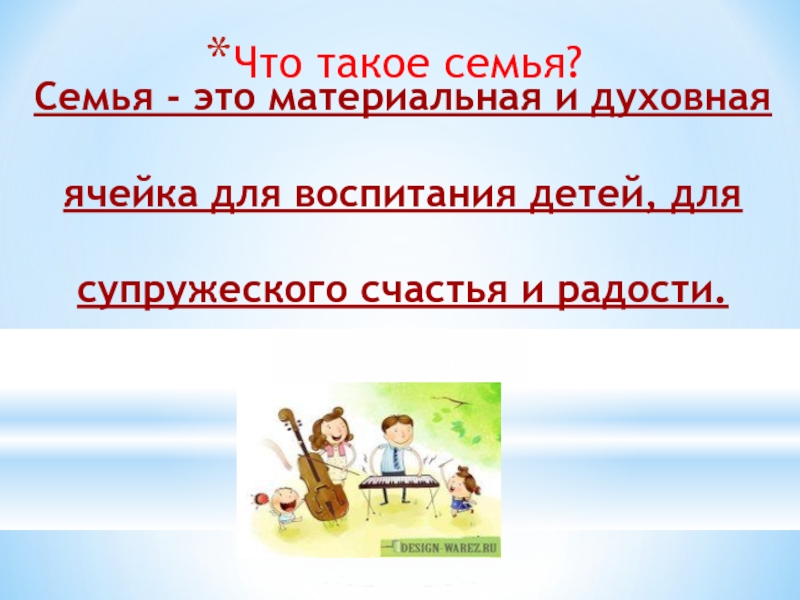 *Что такое семья?

Семья - это материальная и духовная ячейка для воспитания детей, для супружеского счастья и радости.

DESIGN-WAREZ.RU